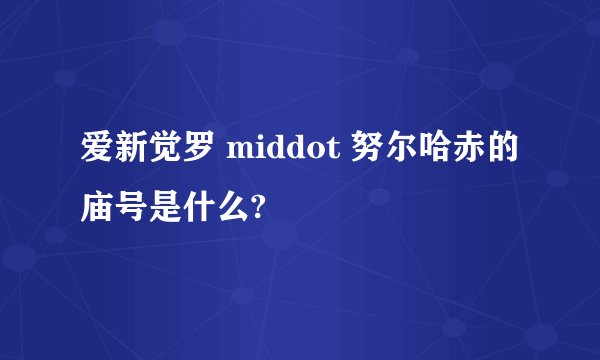 爱新觉罗 middot 努尔哈赤的庙号是什么?